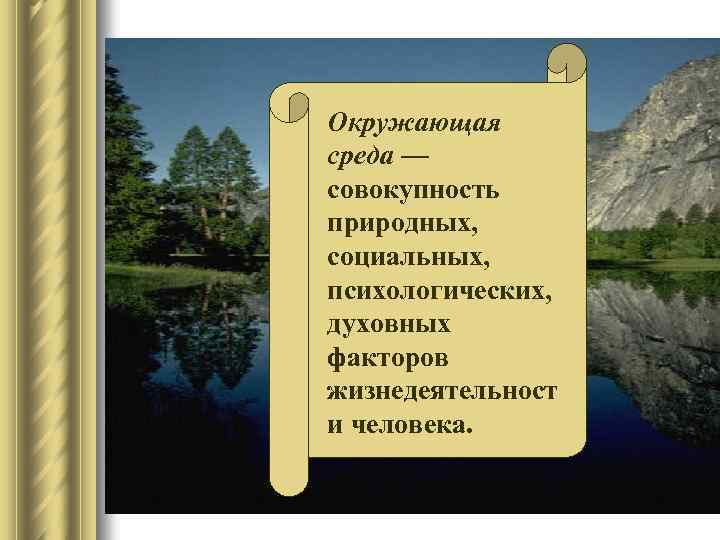 Окружающая среда — совокупность природных, социальных, психологических, духовных факторов жизнедеятельност и человека.